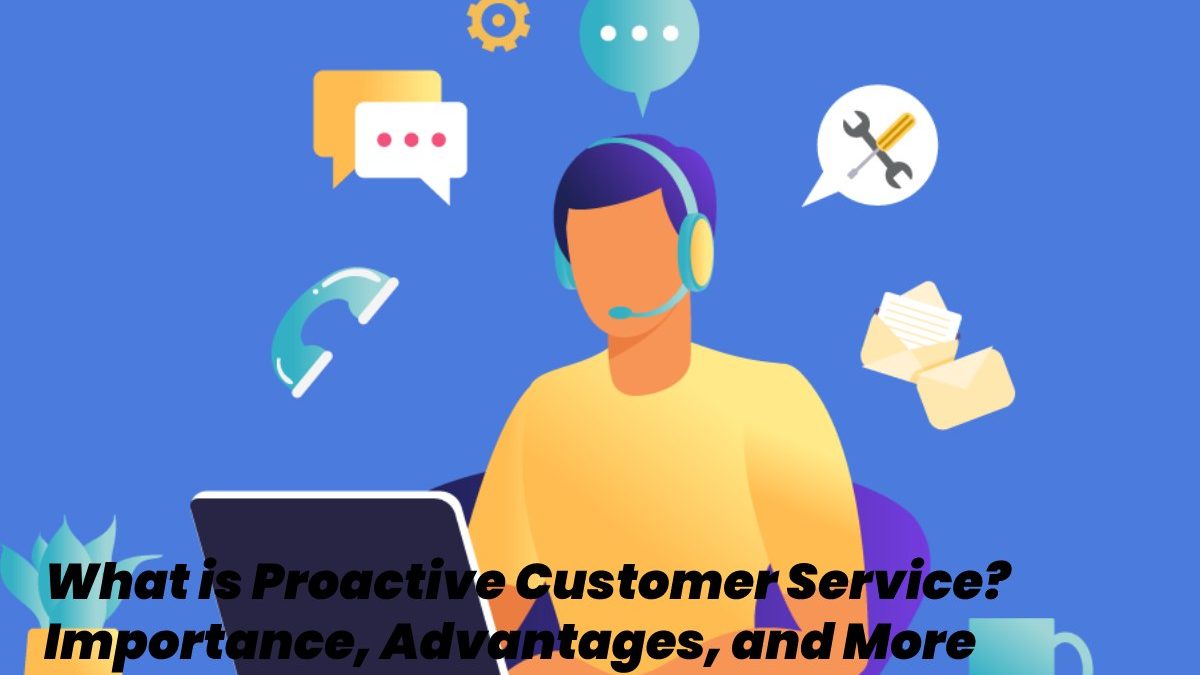 What is Proactive Customer Service? Importance, Advantages, and More